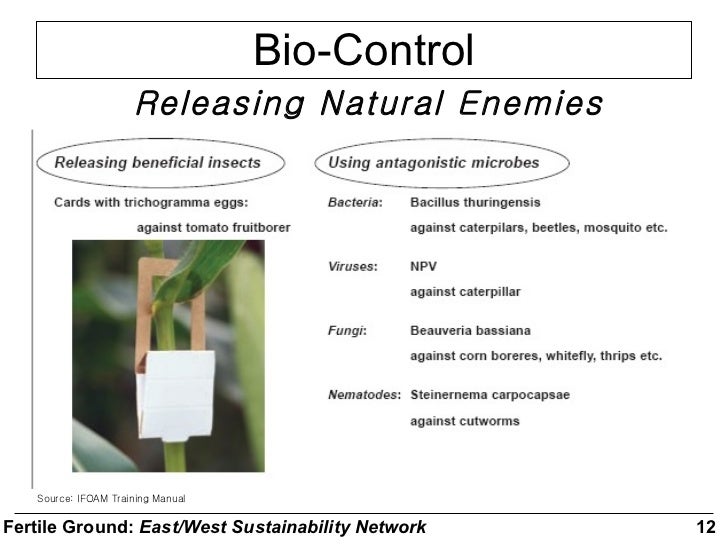 Bio-Control

Releasing Natural Enemies

Releasing beneficial insects

Cards with trichogramma eggs:

against tomato fruitborer

Using antagonistic microbes

Bacteria: Bacillus thuringensis

against caterpilars, beetles, mosquito etc.

Viruses: NPV

against caterpillar

Fungi: Beauveria bassiana

against corn boreres, whitefly, thrips etc.

Nematodes: Steinernema carpocapsae

against cutworms

Source: IFOAM Training Manual

Fertile Ground: East/West Sustainability Network 12